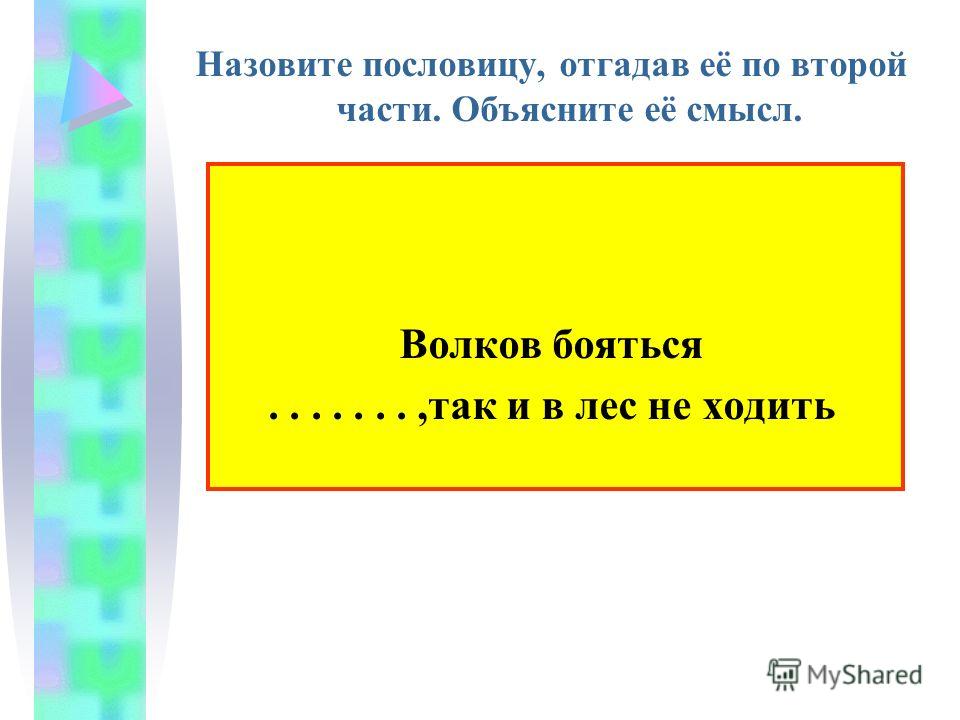 Назовите пословицу, отгадав её по второй части. Объясните её смысл.

Волков бояться
. . . . . . . ,так и в лес не ходить

MyShared